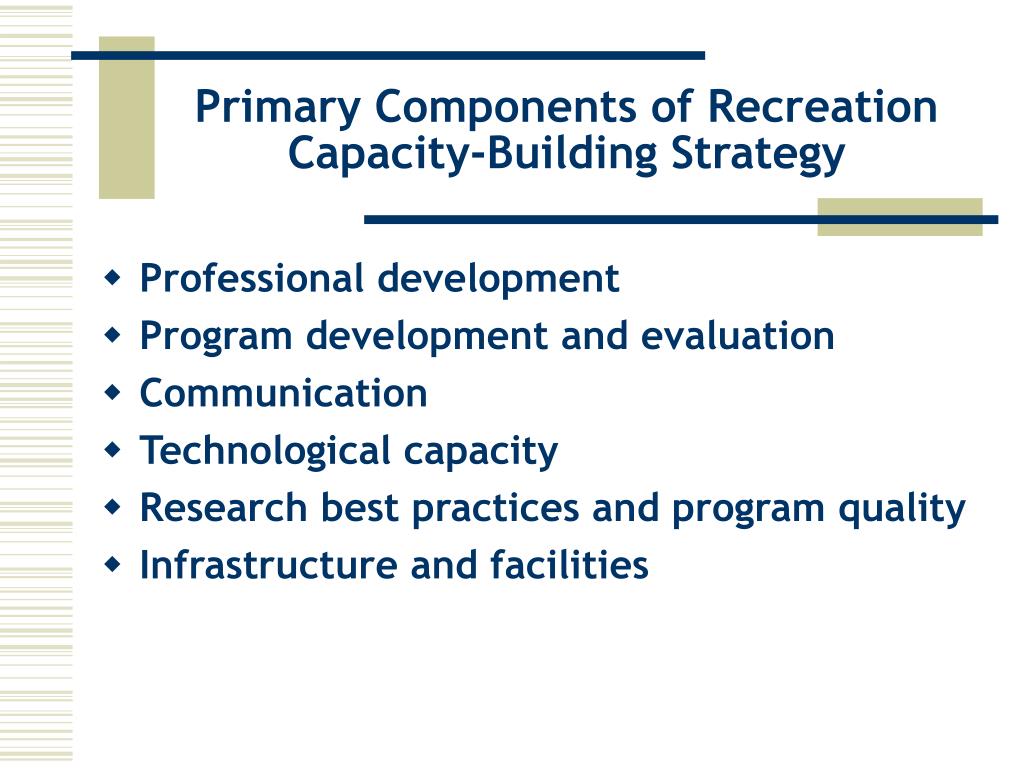 Primary Components of Recreation Capacity-Building Strategy

- Professional development
- Program development and evaluation
- Communication
- Technological capacity
- Research best practices and program quality
- Infrastructure and facilities